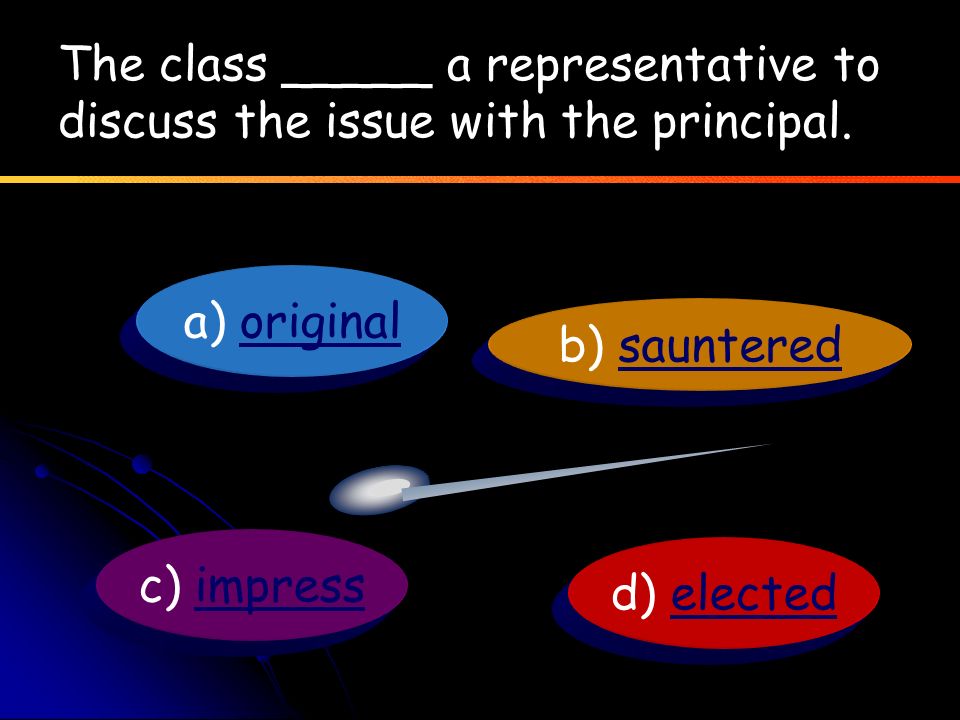 The class _____ a representative to discuss the issue with the principal.

a) original

b) sauntered

c) impress

d) elected